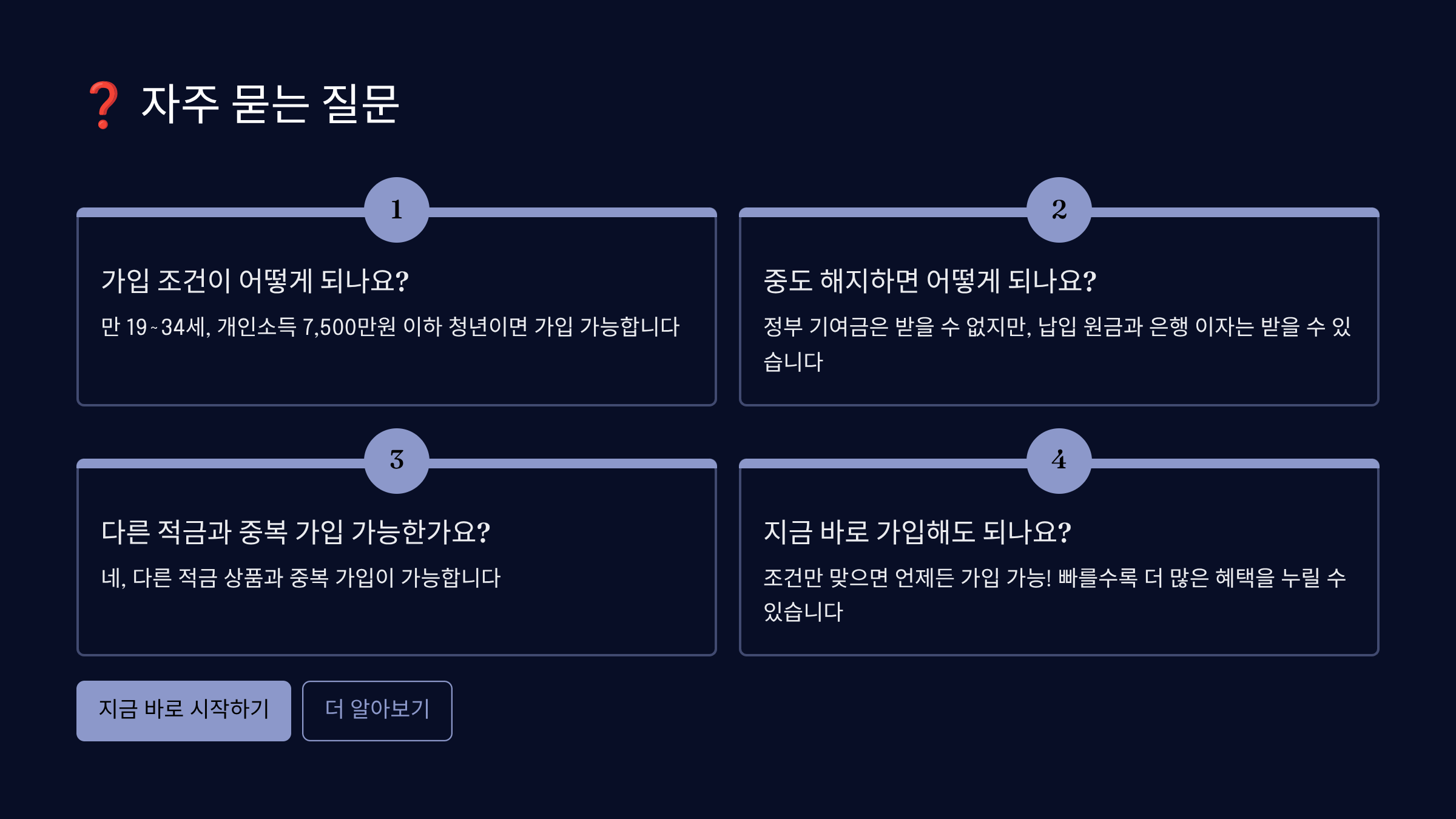 ❓ 자주 묻는 질문

1

가입 조건이 어떻게 되나요?

만 19~34세, 개인소득 7,500만원 이하 청년이면 가입 가능합니다

2

중도 해지하면 어떻게 되나요?

정부 기여금은 받을 수 없지만, 납입 원금과 은행 이자는 받을 수 있습니다

3

다른 적금과 중복 가입 가능한가요?

네, 다른 적금 상품과 중복 가입이 가능합니다

4

지금 바로 가입해도 되나요?

조건만 맞으면 언제든 가입 가능! 빠를수록 더 많은 혜택을 누릴 수 있습니다

지금 바로 시작하기

더 알아보기